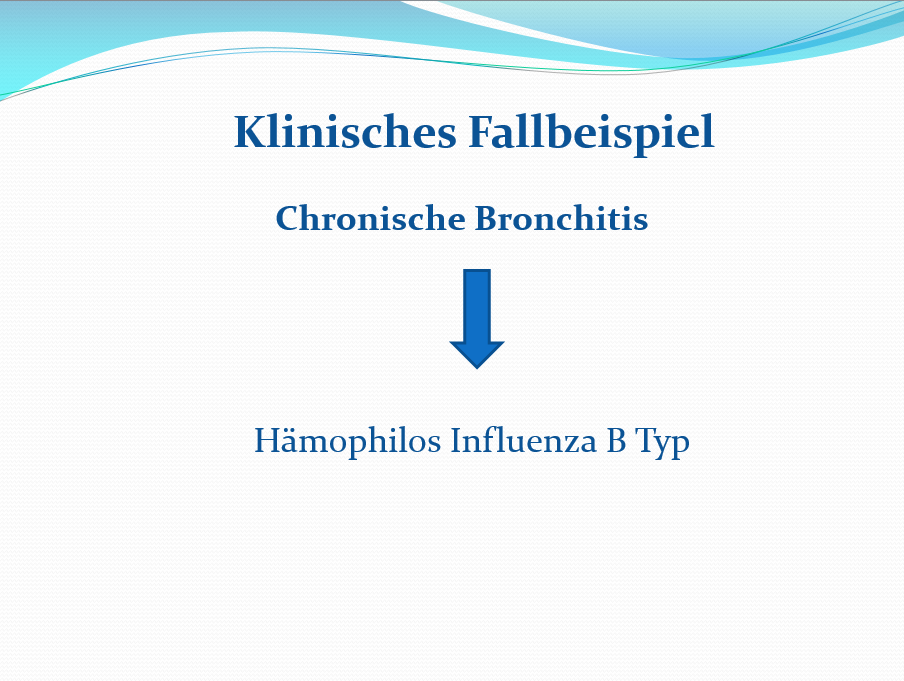 Klinisches Fallbeispiel

Chronische Bronchitis

Hämophilos Influenza B Typ